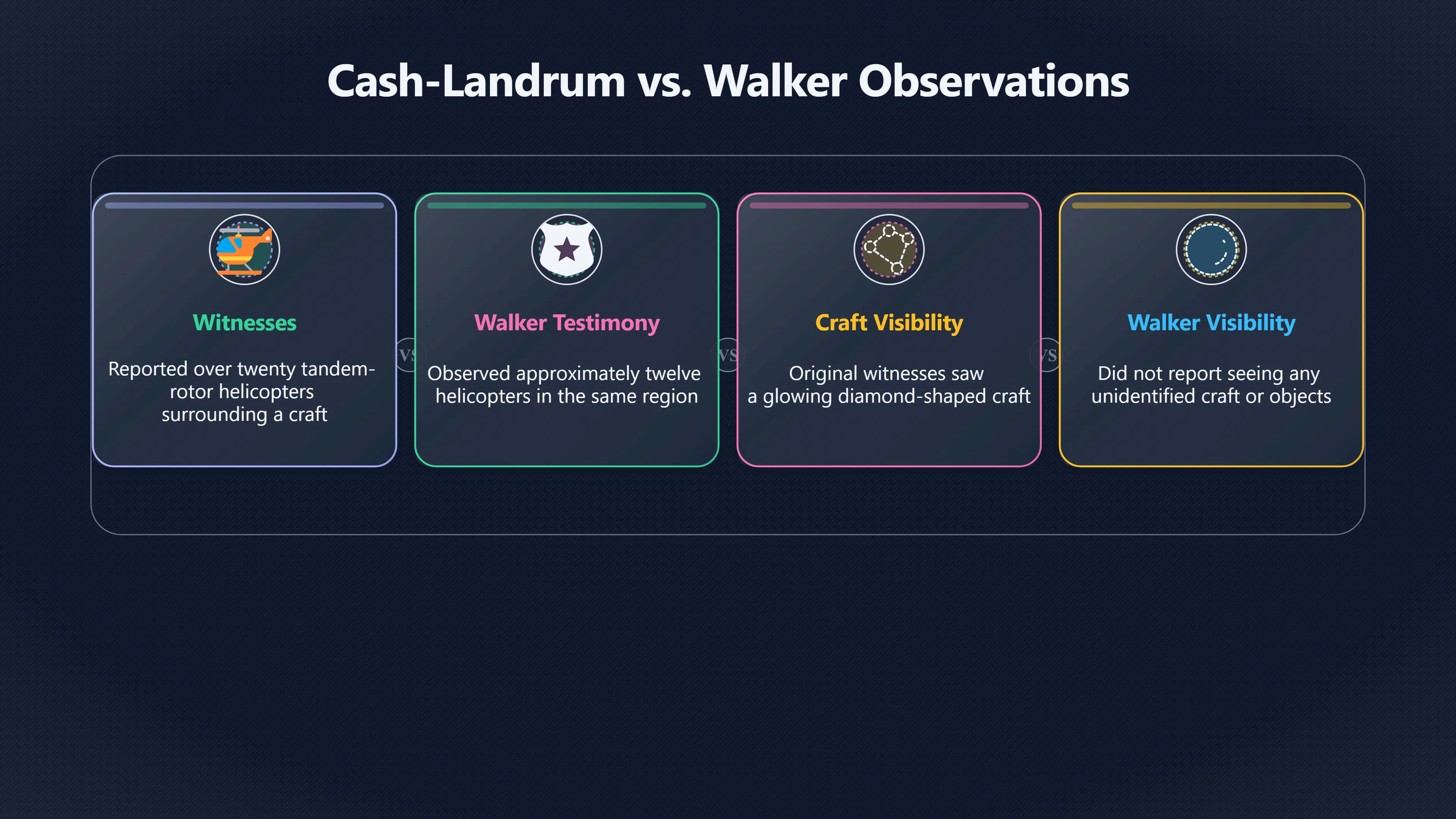 Cash-Landrum vs. Walker Observations

Witnesses

Reported over twenty tandem-rotor helicopters surrounding a craft

VS

Walker Testimony

Observed approximately twelve helicopters in the same region

VS

Craft Visibility

Original witnesses saw a glowing diamond-shaped craft

VS

Walker Visibility

Did not report seeing any unidentified craft or objects